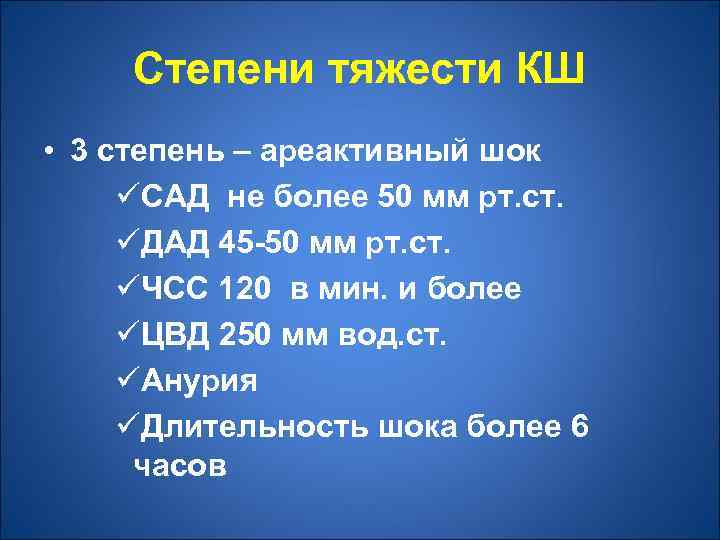 Степени тяжести КШ

• 3 степень – ареактивный шок

✓САД не более 50 мм рт.ст.

✓ДАД 45-50 мм рт.ст.

✓ЧСС 120 в мин. и более

✓ЦВД 250 мм вод.ст.

✓Анурия

✓Длительность шока более 6 часов